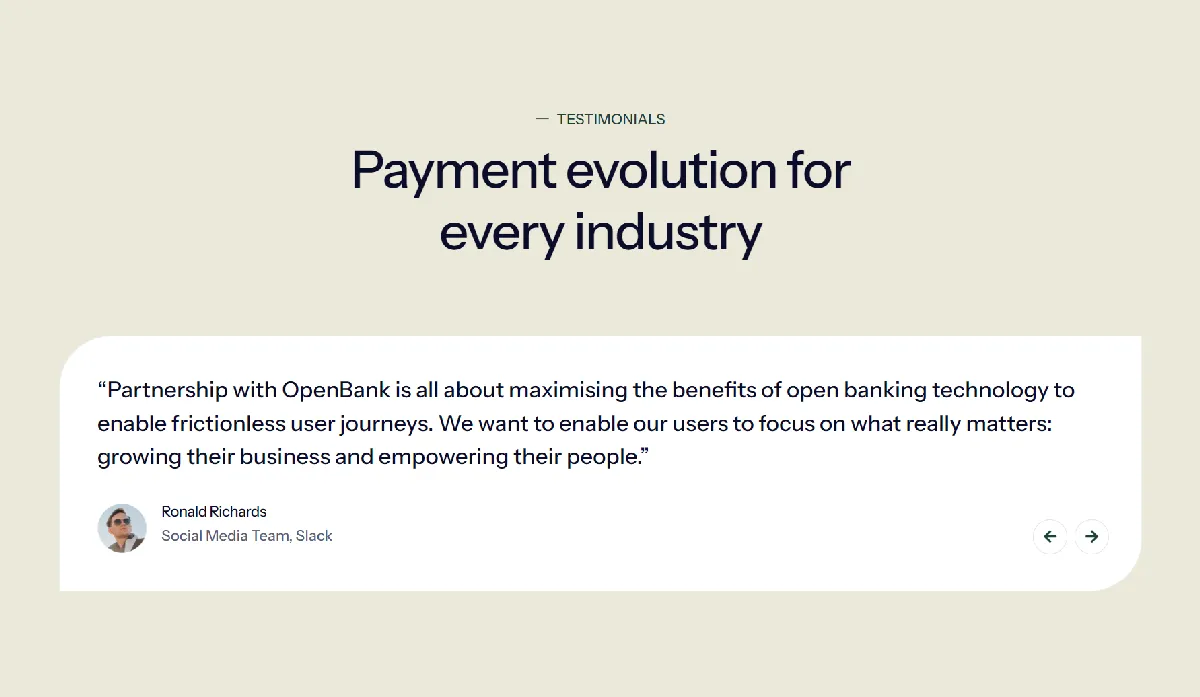 — TESTIMONIALS

Payment evolution for every industry

“Partnership with OpenBank is all about maximising the benefits of open banking technology to enable frictionless user journeys. We want to enable our users to focus on what really matters: growing their business and empowering their people.”

Ronald Richards
Social Media Team, Slack